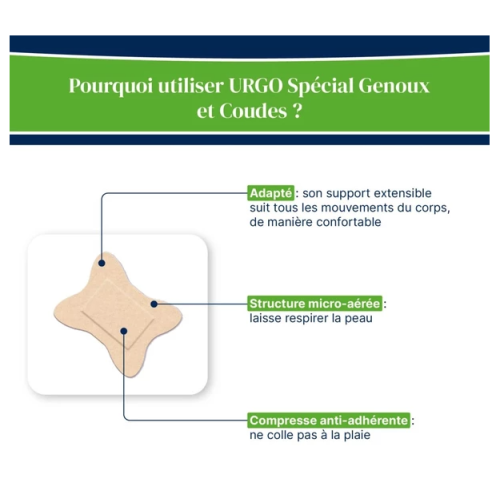 Pourquoi utiliser URGO Spécial Genoux et Coudes ?

Adapté : son support extensible suit tous les mouvements du corps, de manière confortable

Structure micro-aérée : laisse respirer la peau

Compresse anti-adhérente : ne colle pas à la plaie